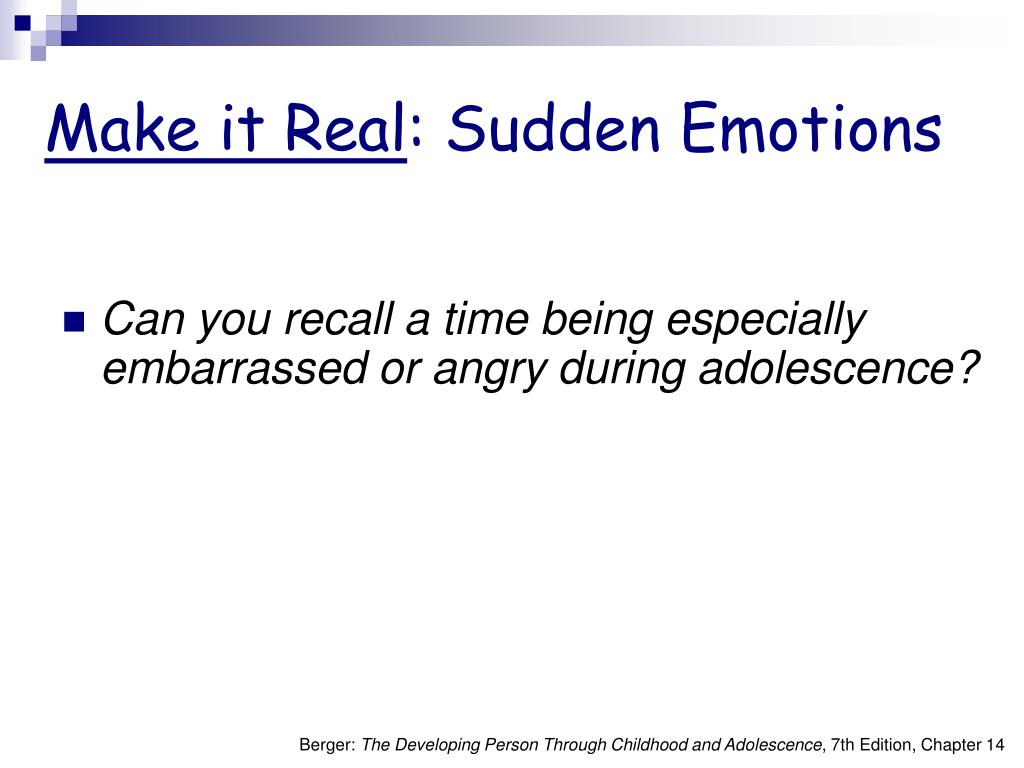 Make it Real: Sudden Emotions

Can you recall a time being especially embarrassed or angry during adolescence?

Berger: The Developing Person Through Childhood and Adolescence, 7th Edition, Chapter 14